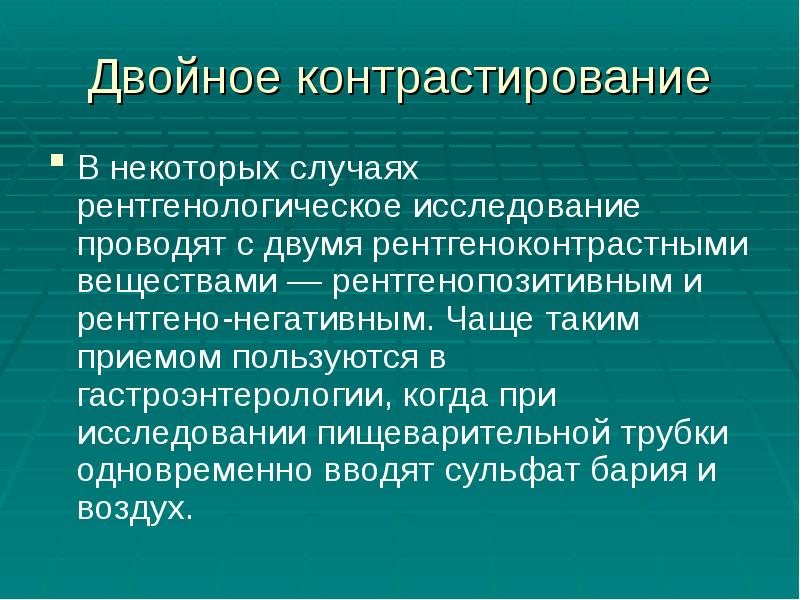 Двойное контрастирование

В некоторых случаях рентгенологическое исследование проводят с двумя рентгеноконтрастными веществами — рентгенопозитивным и рентгено-негативным. Чаще таким приемом пользуются в гастроэнтерологии, когда при исследовании пищеварительной трубки одновременно вводят сульфат бария и воздух.